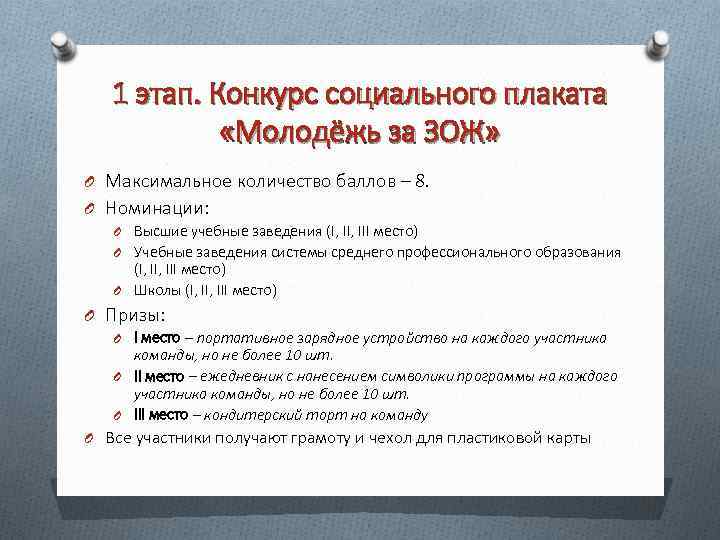 1 этап. Конкурс социального плаката «Молодёжь за ЗОЖ»

Максимальное количество баллов – 8.

Номинации:

Высшие учебные заведения (I, II, III место)

Учебные заведения системы среднего профессионального образования (I, II, III место)

Школы (I, II, III место)

Призы:

I место – портативное зарядное устройство на каждого участника команды, но не более 10 шт.

II место – ежедневник с нанесением символики программы на каждого участника команды, но не более 10 шт.

III место – кондитерский торт на команду

Все участники получают грамоту и чехол для пластиковой карты